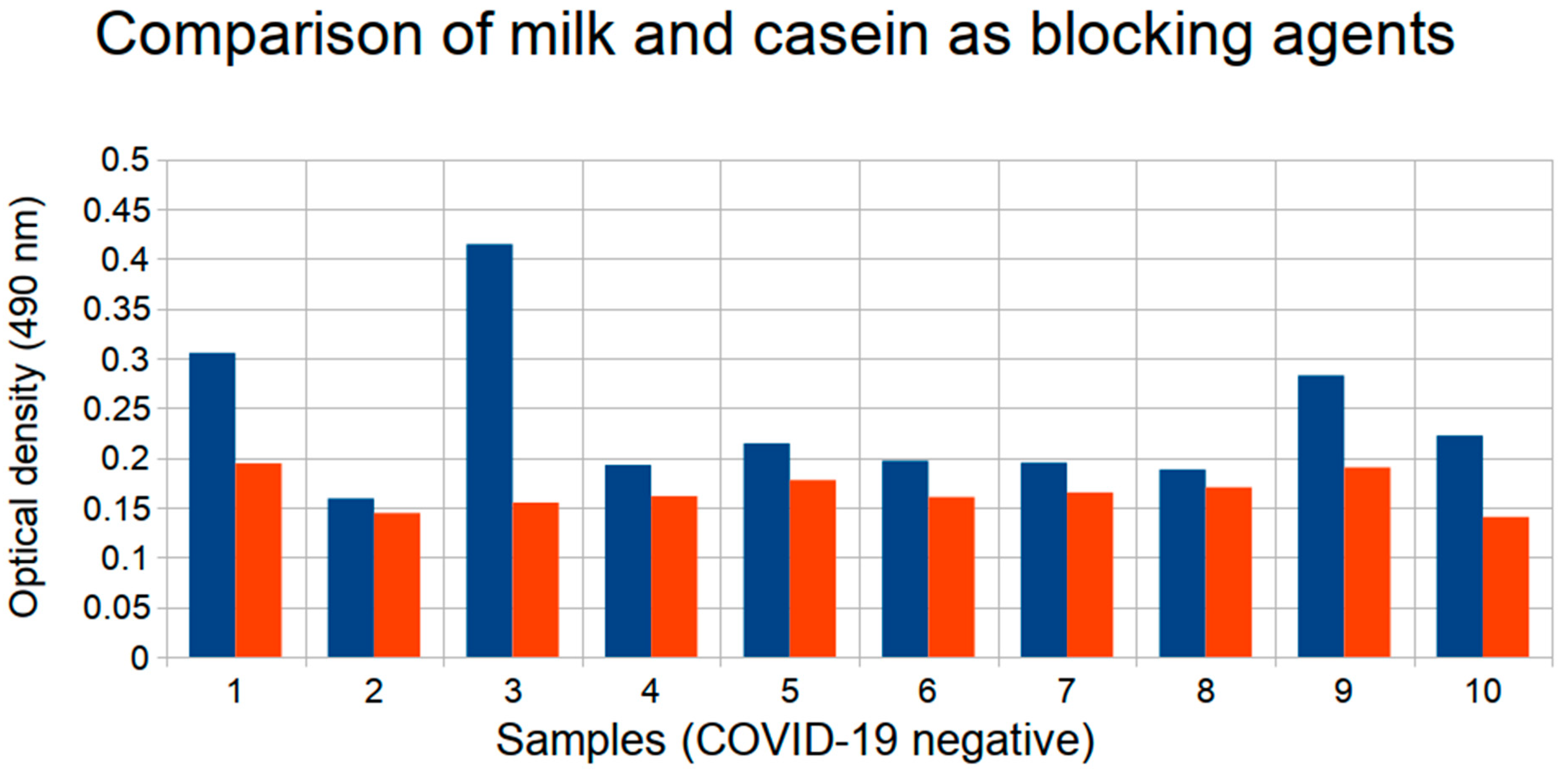 Comparison of milk and casein as blocking agents

Optical density (490 nm)

0.5
0.45
0.4
0.35
0.3
0.25
0.2
0.15
0.1
0.05
0

1 2 3 4 5 6 7 8 9 10

Samples (COVID-19 negative)